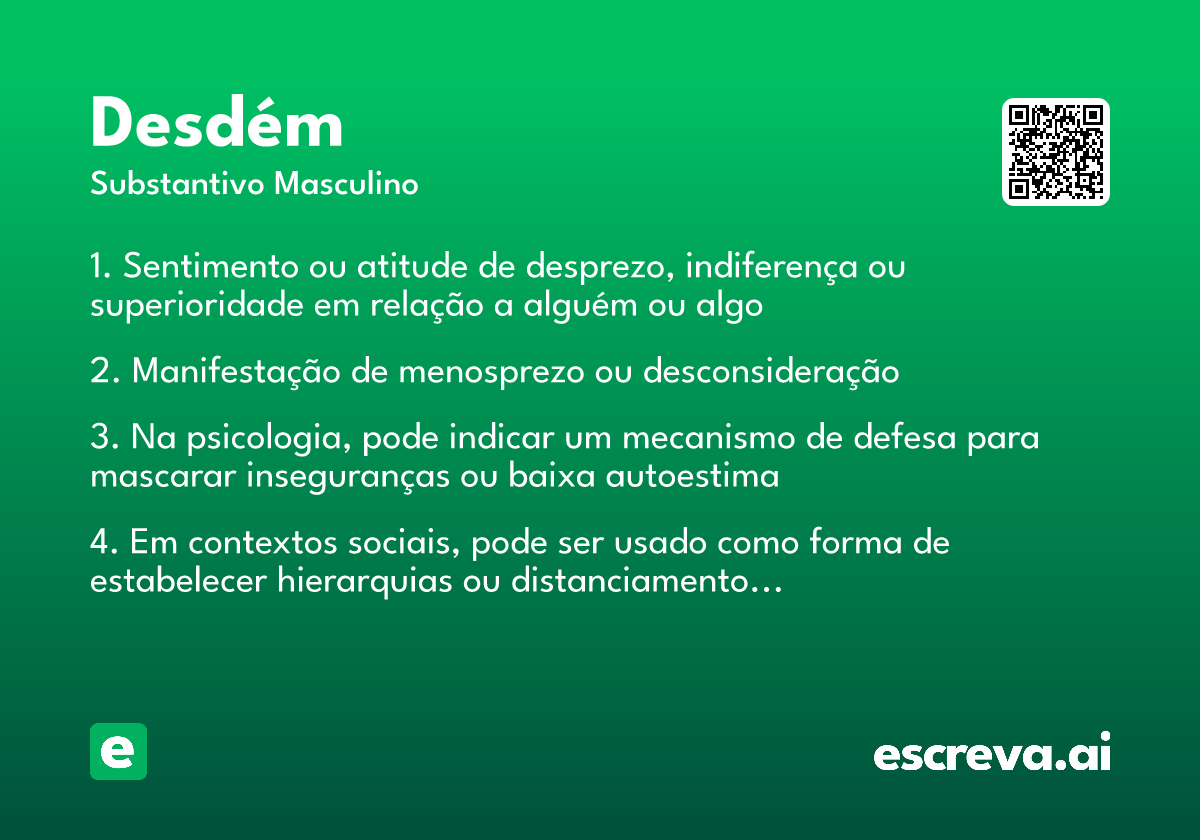 Desdém
Substantivo Masculino

1. Sentimento ou atitude de desprezo, indiferença ou superioridade em relação a alguém ou algo

2. Manifestação de menosprezo ou desconsideração

3. Na psicologia, pode indicar um mecanismo de defesa para mascarar inseguranças ou baixa autoestima

4. Em contextos sociais, pode ser usado como forma de estabelecer hierarquias ou distanciamento…

e

escreva.ai